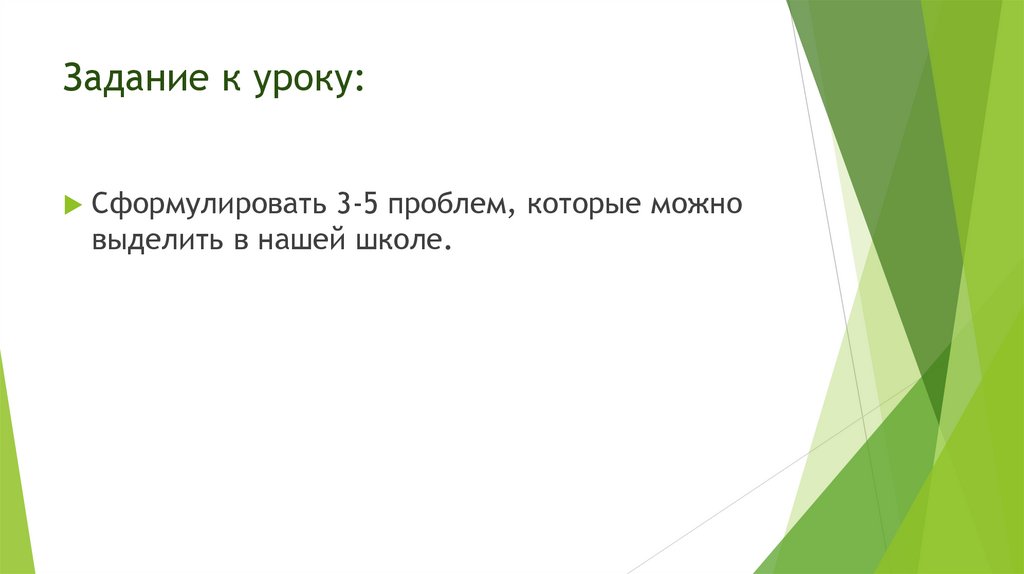 Задание к уроку:

Сформулировать 3-5 проблем, которые можно выделить в нашей школе.